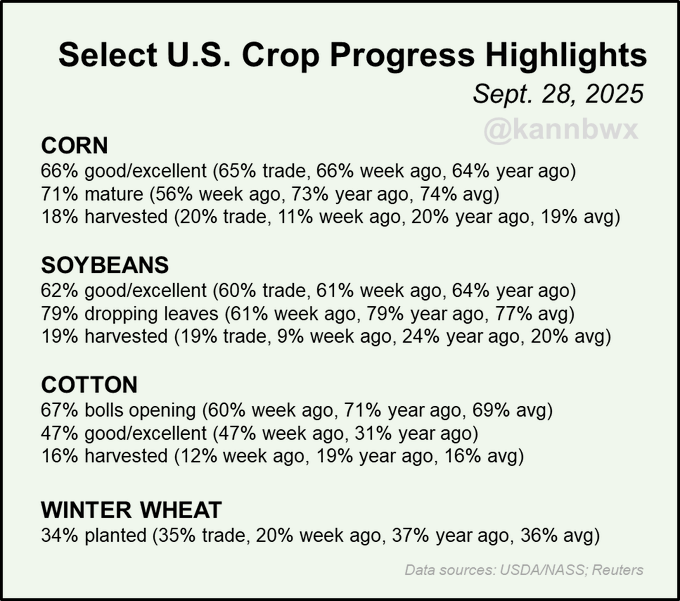 Select U.S. Crop Progress Highlights

Sept. 28, 2025

@kannbwx

CORN
66% good/excellent (65% trade, 66% week ago, 64% year ago)
71% mature (56% week ago, 73% year ago, 74% avg)
18% harvested (20% trade, 11% week ago, 20% year ago, 19% avg)

SOYBEANS
62% good/excellent (60% trade, 61% week ago, 64% year ago)
79% dropping leaves (61% week ago, 79% year ago, 77% avg)
19% harvested (19% trade, 9% week ago, 24% year ago, 20% avg)

COTTON
67% bolls opening (60% week ago, 71% year ago, 69% avg)
47% good/excellent (47% week ago, 31% year ago)
16% harvested (12% week ago, 19% year ago, 16% avg)

WINTER WHEAT
34% planted (35% trade, 20% week ago, 37% year ago, 36% avg)

Data sources: USDA/NASS; Reuters